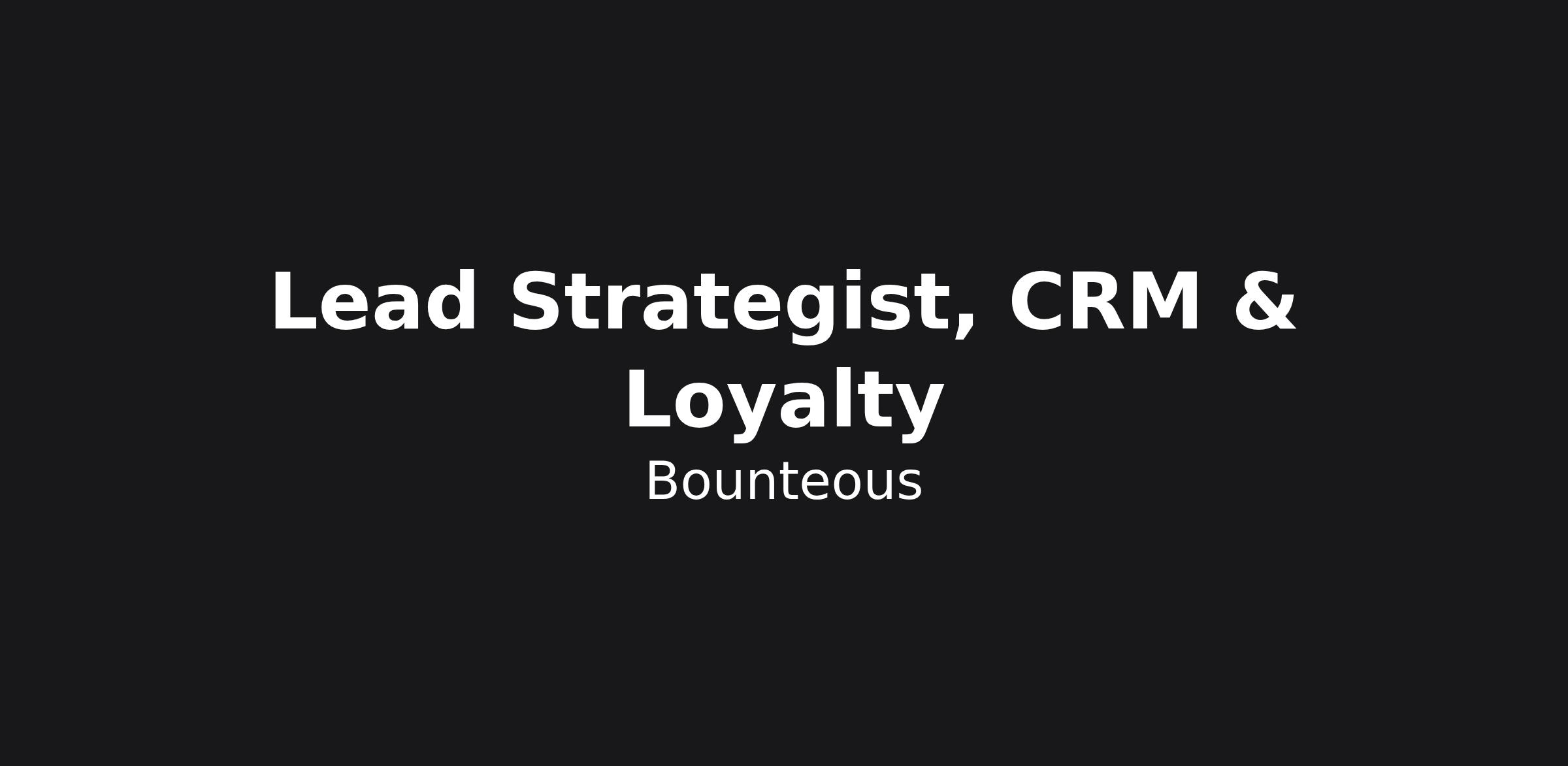 Lead Strategist, CRM & Loyalty

Bounteous